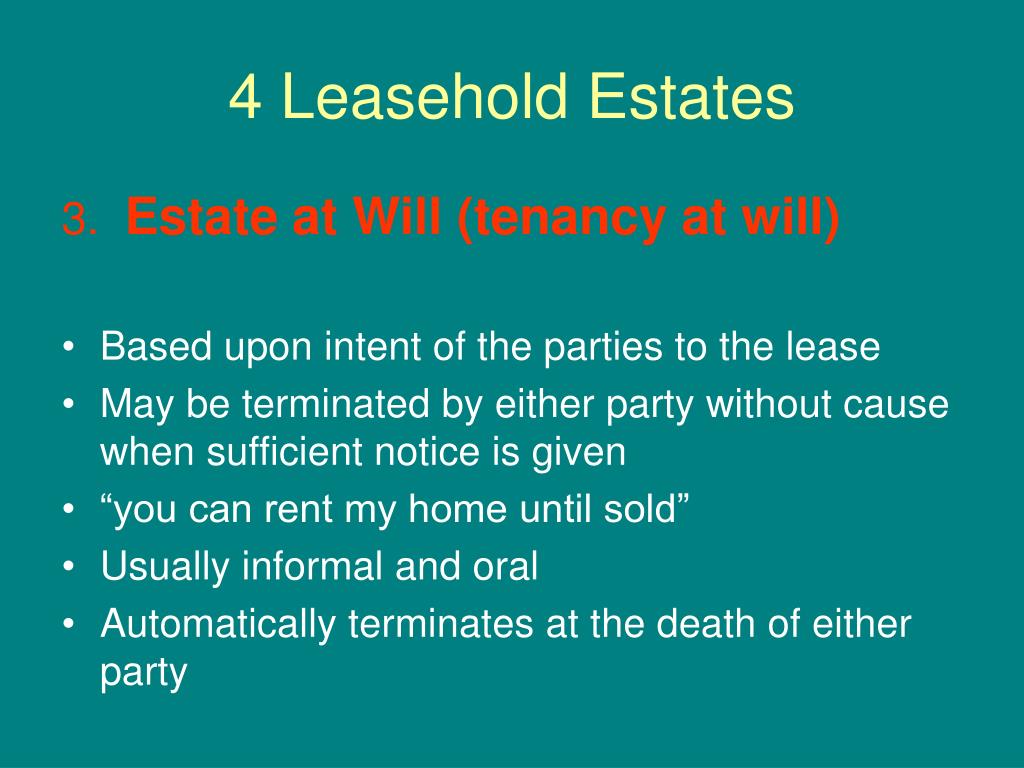 4 Leasehold Estates

3. Estate at Will (tenancy at will)

• Based upon intent of the parties to the lease
• May be terminated by either party without cause when sufficient notice is given
• “you can rent my home until sold”
• Usually informal and oral
• Automatically terminates at the death of either party